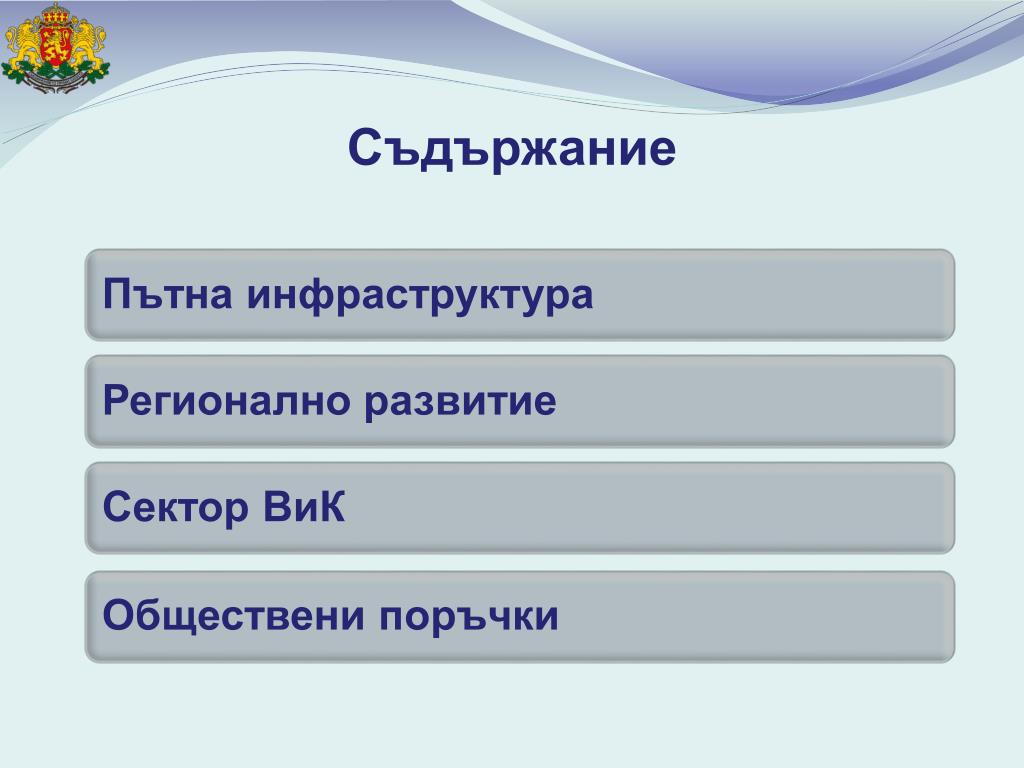 Съдържание

Пътна инфраструктура

Регионално развитие

Сектор ВиК

Обществени поръчки